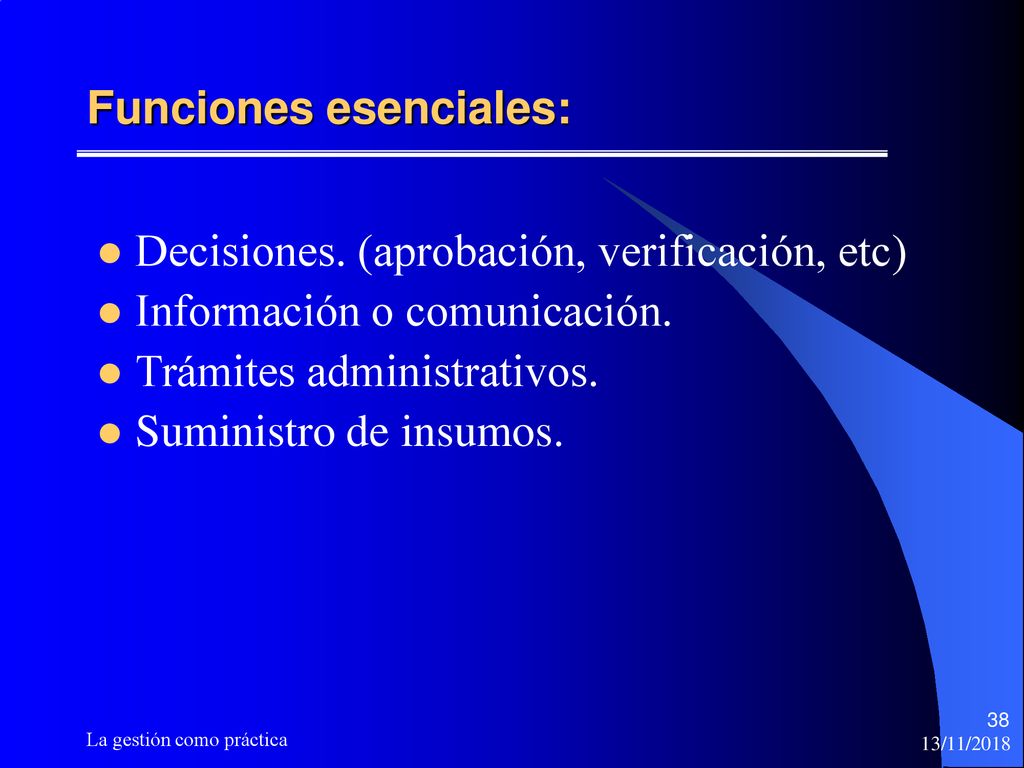 Funciones esenciales:

- Decisiones. (aprobación, verificación, etc)
- Información o comunicación.
- Trámites administrativos.
- Suministro de insumos.

La gestión como práctica

38

13/11/2018